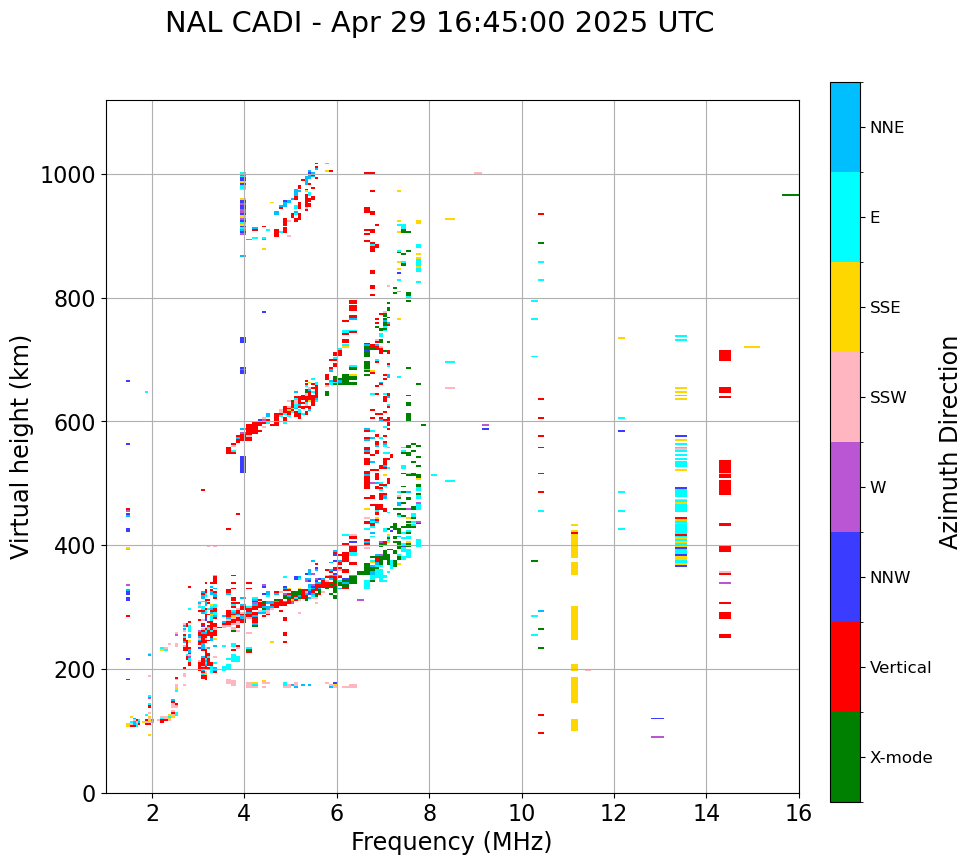 NAL CADI - Apr 29 16:45:00 2025 UTC

Virtual height (km)

1000
800
600
400
200
0

2 4 6 8 10 12 14 16

Frequency (MHz)

NNE
E
SSE
SSW
W
NNW
Vertical
X-mode

Azimuth Direction